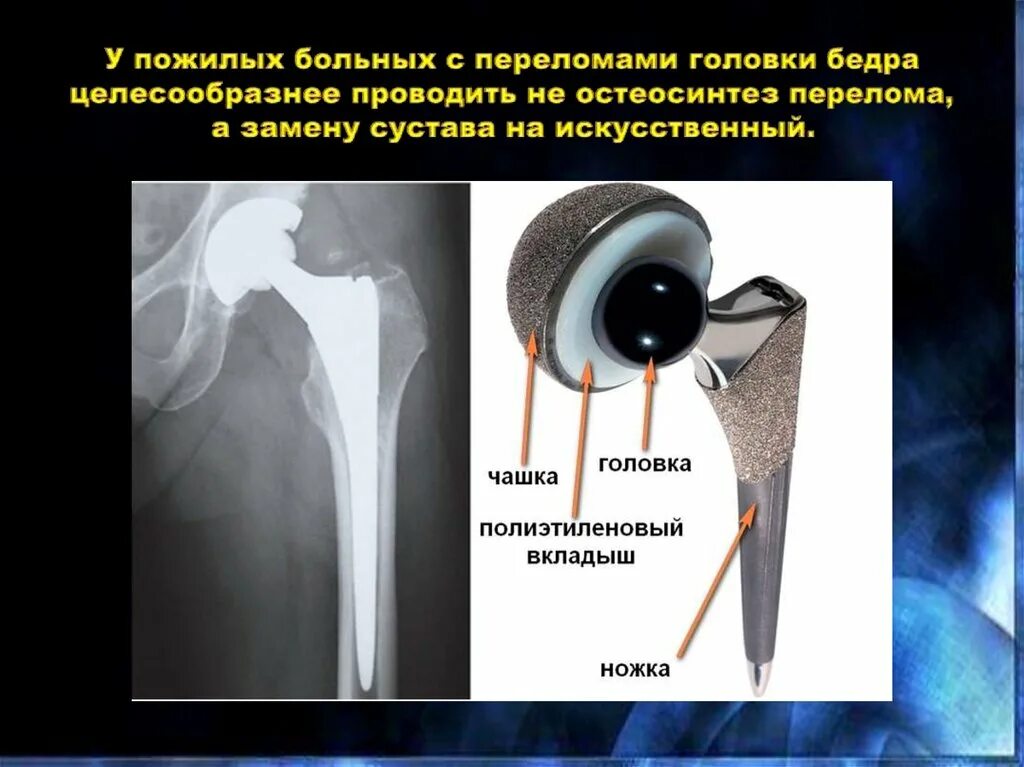 У пожилых больных с переломами головки бедра целесообразнее проводить не остеосинтез перелома, а замену сустава на искусственный.

чашка

головка

полиэтиленовый вкладыш

ножка